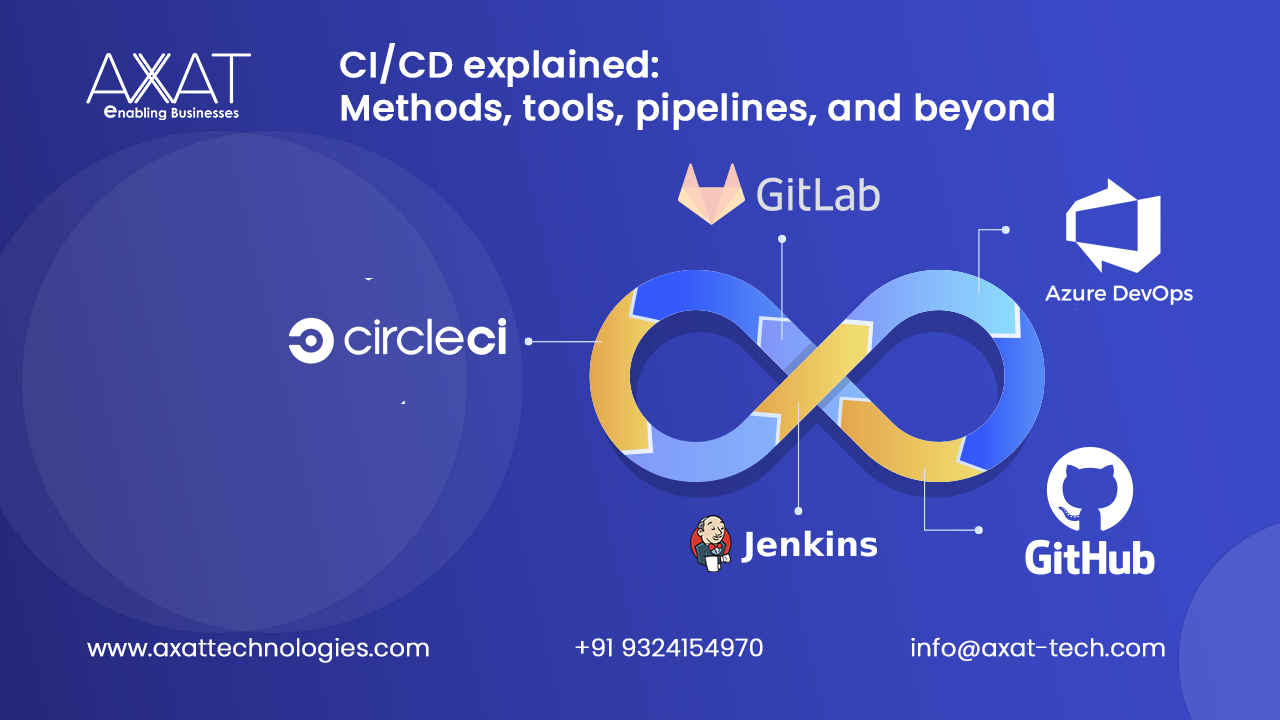 AXAT
enabling Businesses

CI/CD explained:
Methods, tools, pipelines, and beyond

GitLab

Azure DevOps

circleci

Jenkins

GitHub

www.axattechnologies.com

+91 9324154970

info@axat-tech.com